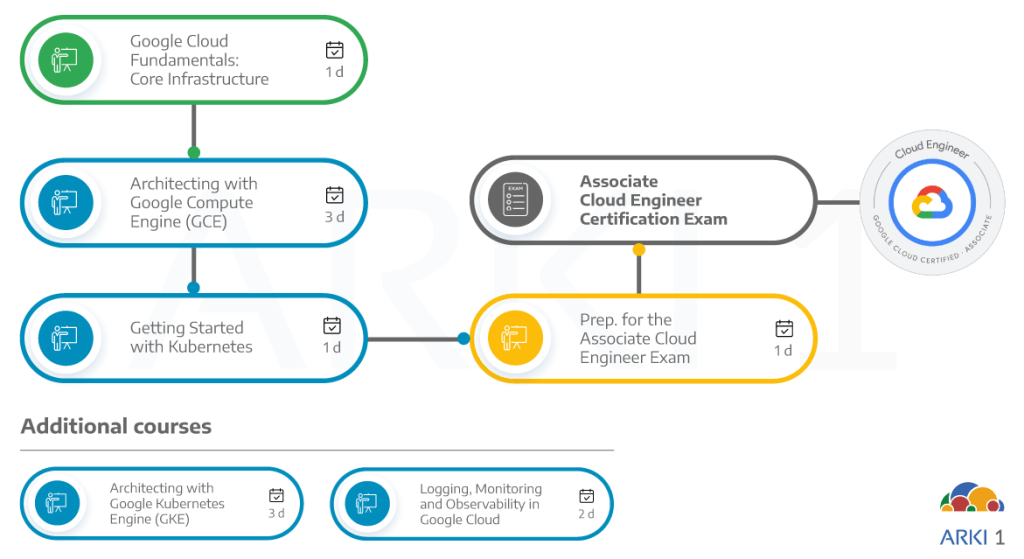 Google Cloud Fundamentals: Core Infrastructure
1 d

Architecting with Google Compute Engine (GCE)
3 d

Getting Started with Kubernetes
1 d

EXAM
Associate Cloud Engineer Certification Exam

Cloud Engineer
GOOGLE CLOUD CERTIFIED · ASSOCIATE

Prep. for the Associate Cloud Engineer Exam
1 d

Additional courses

Architecting with Google Kubernetes Engine (GKE)
3 d

Logging, Monitoring and Observability in Google Cloud
2 d

ARKI 1